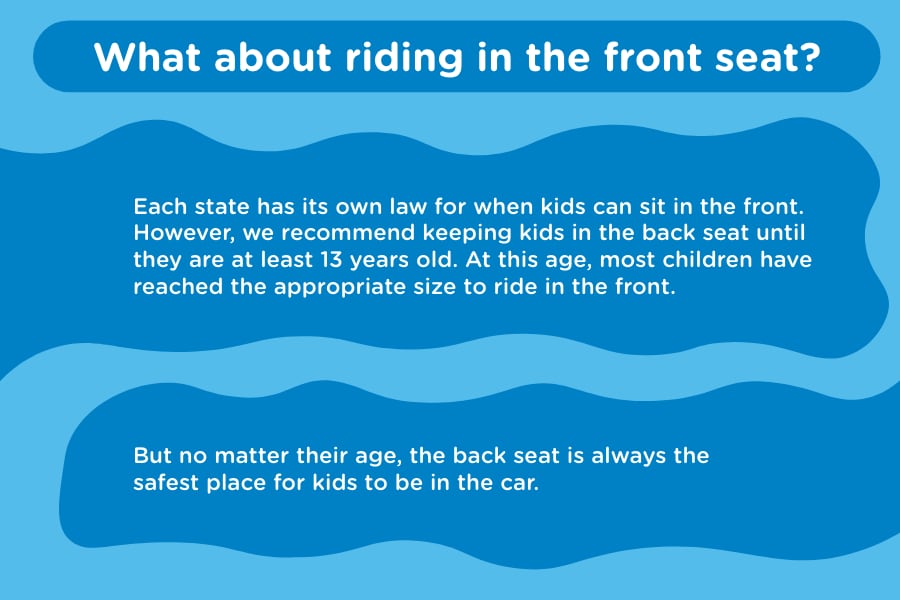 What about riding in the front seat?

Each state has its own law for when kids can sit in the front. However, we recommend keeping kids in the back seat until they are at least 13 years old. At this age, most children have reached the appropriate size to ride in the front.

But no matter their age, the back seat is always the safest place for kids to be in the car.